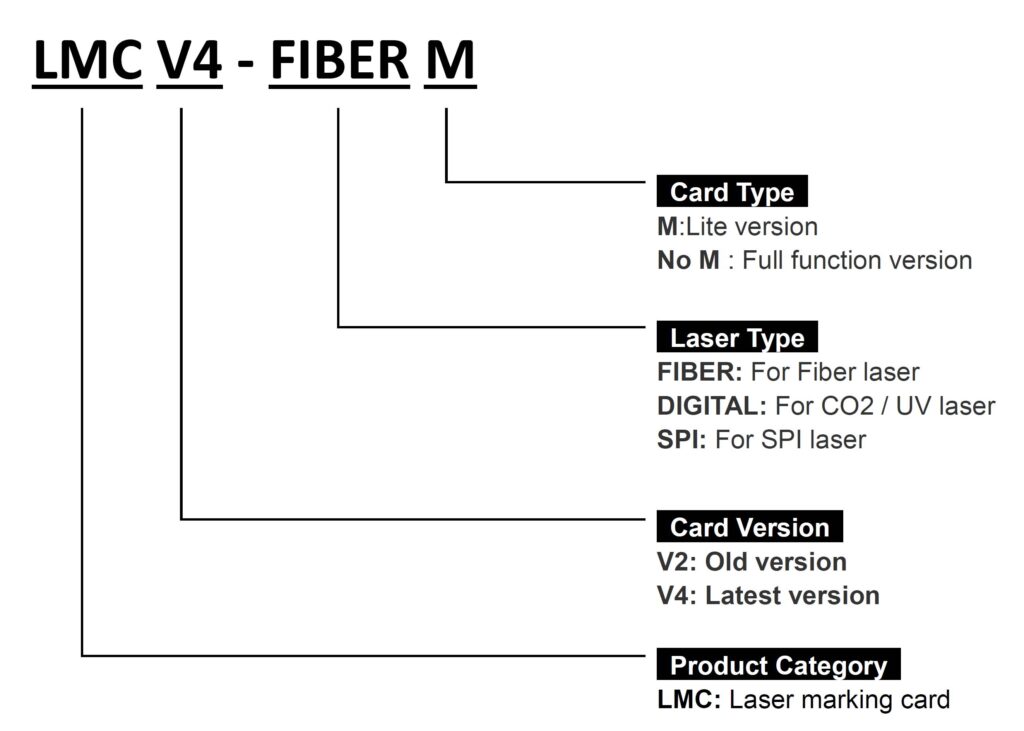 LMC V4 - FIBER M

Card Type
M:Lite version
No M : Full function version

Laser Type
FIBER: For Fiber laser
DIGITAL: For CO2 / UV laser
SPI: For SPI laser

Card Version
V2: Old version
V4: Latest version

Product Category
LMC: Laser marking card